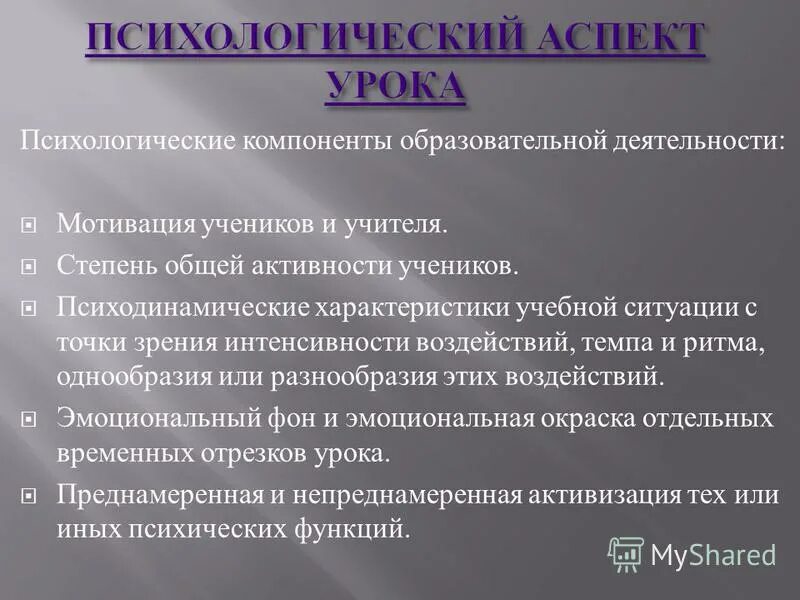 ПСИХОЛОГИЧЕСКИЙ АСПЕКТ УРОКА

Психологические компоненты образовательной деятельности:

Мотивация учеников и учителя.

Степень общей активности учеников.

Психодинамические характеристики учебной ситуации с точки зрения интенсивности воздействий, темпа и ритма, однообразия или разнообразия этих воздействий.

Эмоциональный фон и эмоциональная окраска отдельных временных отрезков урока.

Преднамеренная и непреднамеренная активизация тех или иных психических функций.

MyShared